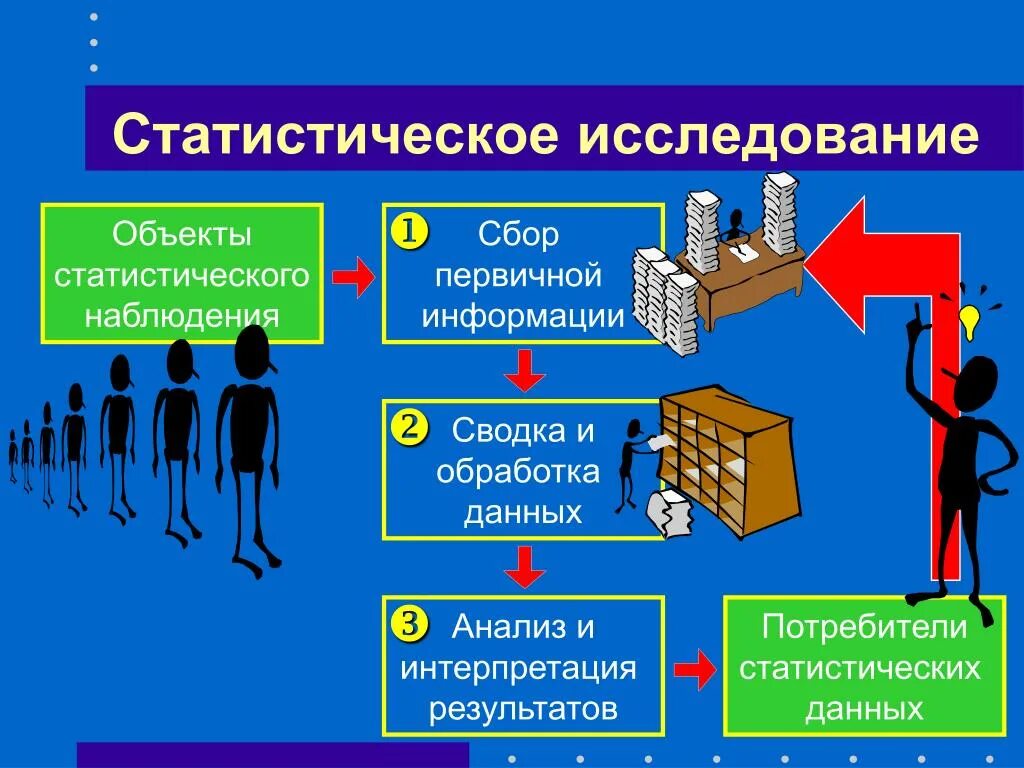 Статистическое исследование

Объекты статистического наблюдения

1 Сбор первичной информации

2 Сводка и обработка данных

3 Анализ и интерпретация результатов

Потребители статистических данных